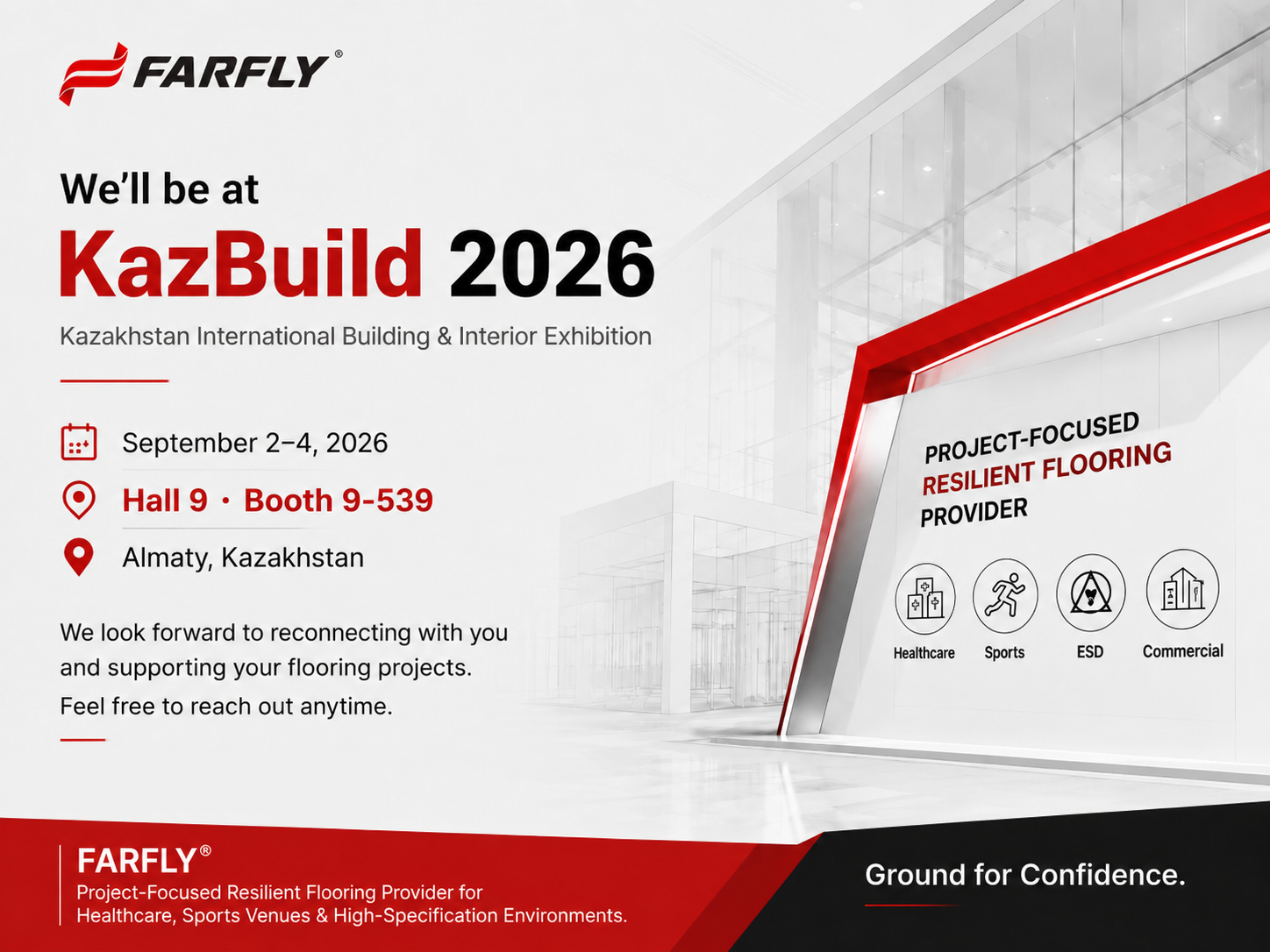 FARFLY®

We'll be at

KazBuild 2026

Kazakhstan International Building & Interior Exhibition

September 2–4, 2026

Hall 9 · Booth 9-539

Almaty, Kazakhstan

We look forward to reconnecting with you and supporting your flooring projects. Feel free to reach out anytime.

PROJECT-FOCUSED RESILIENT FLOORING PROVIDER

Healthcare
Sports
ESD
Commercial

FARFLY®
Project-Focused Resilient Flooring Provider for Healthcare, Sports Venues & High-Specification Environments.

Ground for Confidence.